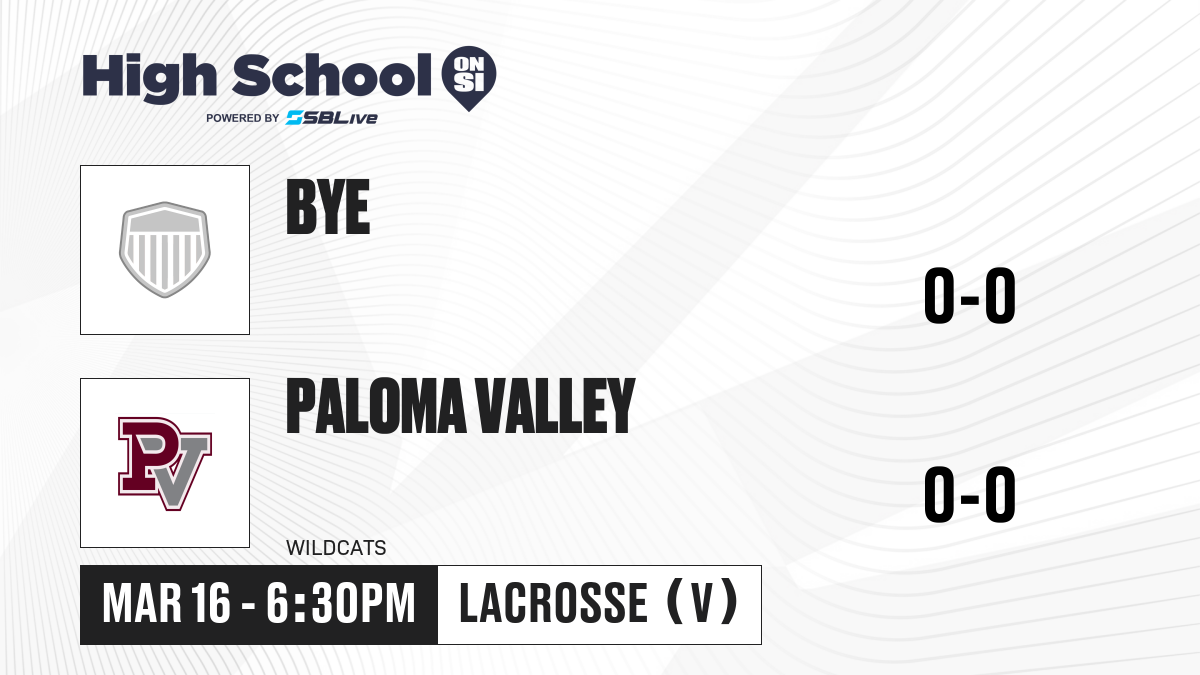 High School ON SI
POWERED BY SBLive

BYE

0-0

PV

PALOMA VALLEY

0-0

WILDCATS

MAR 16 - 6:30PM

LACROSSE (V)